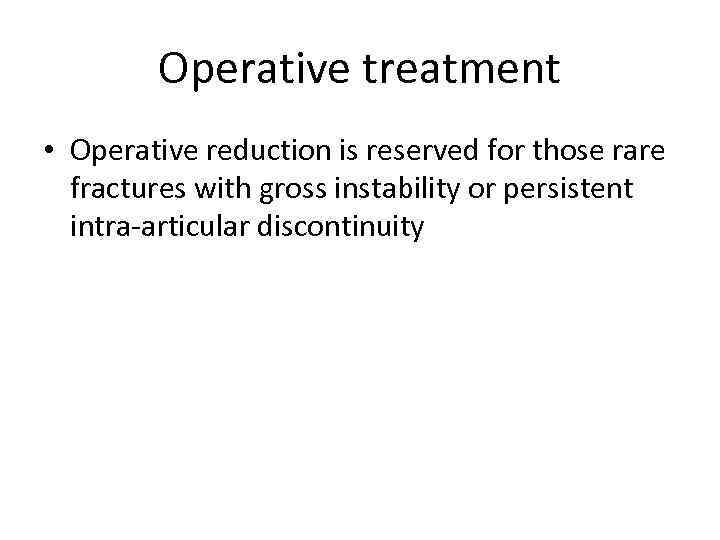 Operative treatment

• Operative reduction is reserved for those rare fractures with gross instability or persistent intra-articular discontinuity